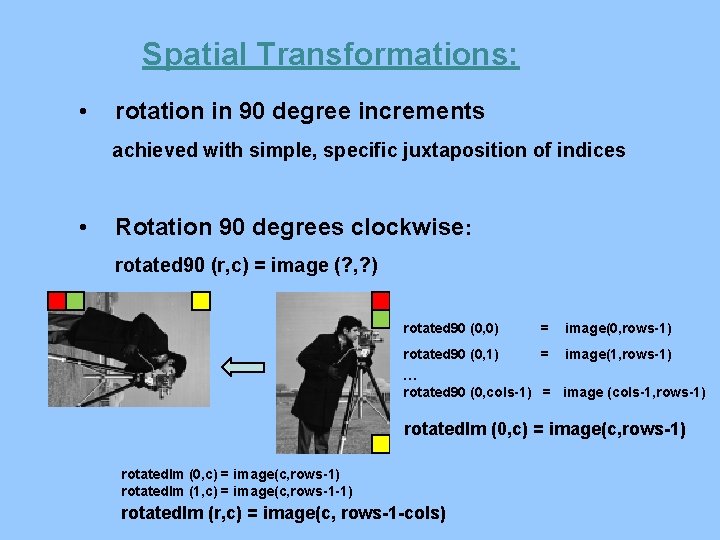 Spatial Transformations:

• rotation in 90 degree increments

achieved with simple, specific juxtaposition of indices

• Rotation 90 degrees clockwise:

rotated90 (r,c) = image (?,?)

rotated90 (0,0) = image(0,rows-1)

rotated90 (0,1) = image(1,rows-1)

…

rotated90 (0,cols-1) = image (cols-1,rows-1)

rotatedIm (0,c) = image(c,rows-1)

rotatedIm (0,c) = image(c,rows-1)
rotatedIm (1,c) = image(c,rows-1-1)

rotatedIm (r,c) = image(c, rows-1-cols)